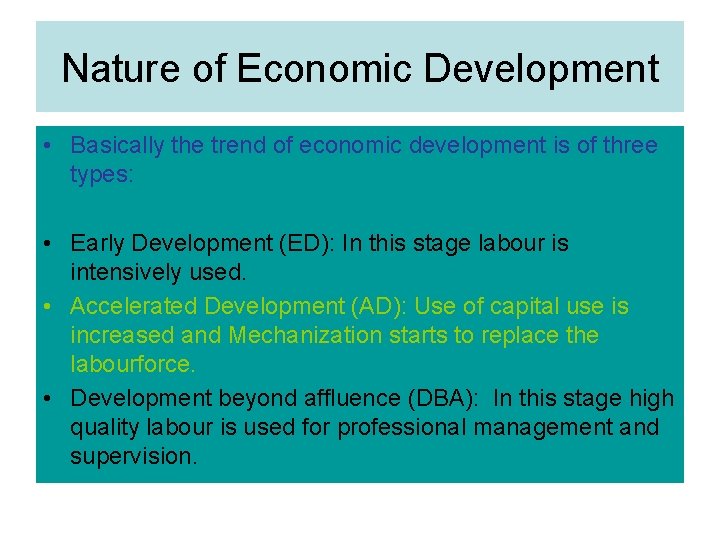 Nature of Economic Development

• Basically the trend of economic development is of three types:

• Early Development (ED): In this stage labour is intensively used.
• Accelerated Development (AD): Use of capital use is increased and Mechanization starts to replace the labourforce.
• Development beyond affluence (DBA): In this stage high quality labour is used for professional management and supervision.